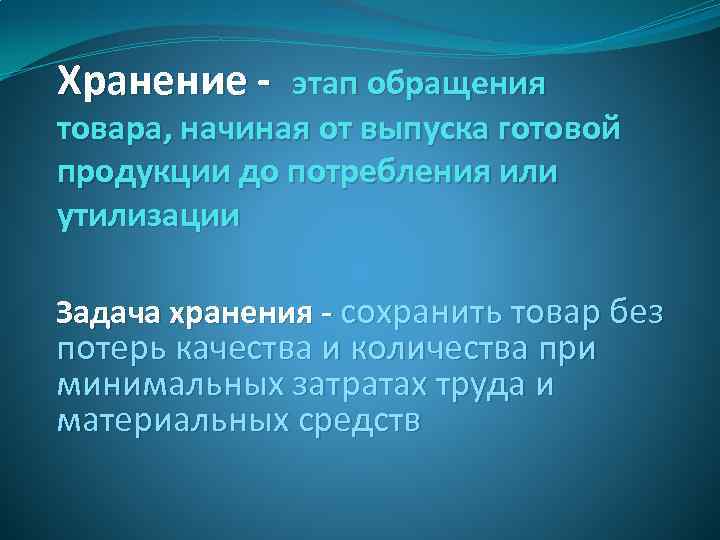 Хранение - этап обращения товара, начиная от выпуска готовой продукции до потребления или утилизации

Задача хранения - сохранить товар без потерь качества и количества при минимальных затратах труда и материальных средств